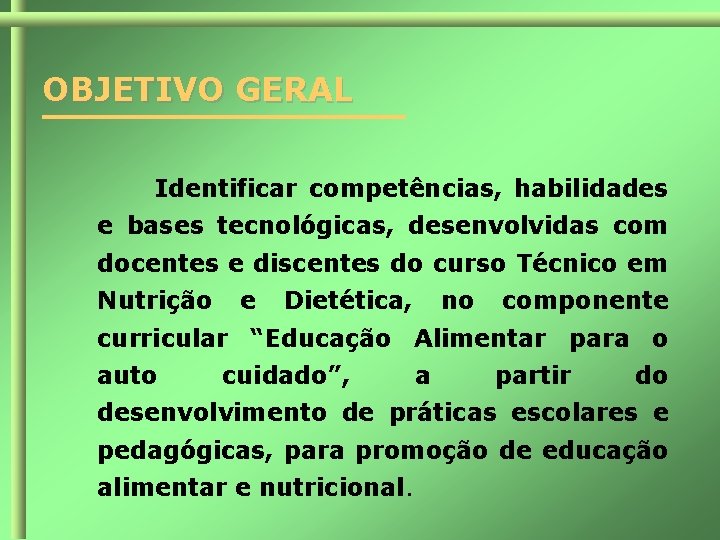 OBJETIVO GERAL

Identificar competências, habilidades e bases tecnológicas, desenvolvidas com docentes e discentes do curso Técnico em Nutrição e Dietética, no componente curricular “Educação Alimentar para o auto cuidado”, a partir do desenvolvimento de práticas escolares e pedagógicas, para promoção de educação alimentar e nutricional.